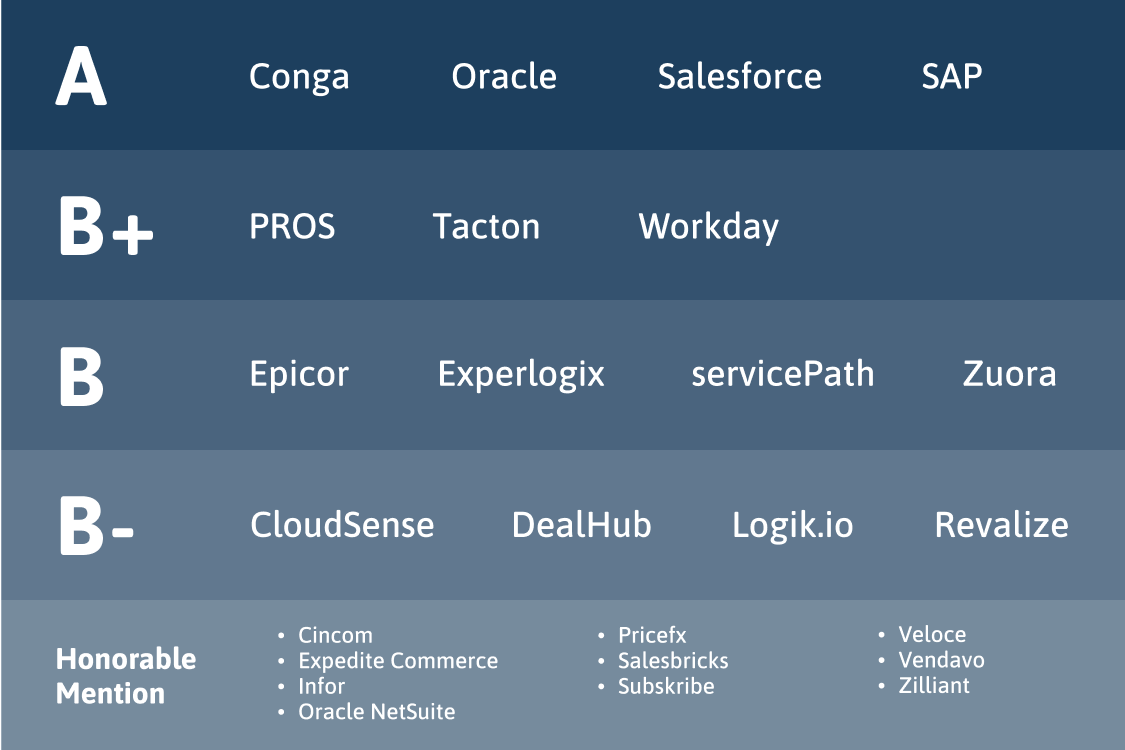 A Conga Oracle Salesforce SAP

B+ PROS Tacton Workday

B Epicor Experlogix servicePath Zuora

B- CloudSense DealHub Logik.io Revalize

Honorable Mention

• Cincom
• Expedite Commerce
• Infor
• Oracle NetSuite

• Pricefx
• Salesbricks
• Subskribe

• Veloce
• Vendavo
• Zilliant